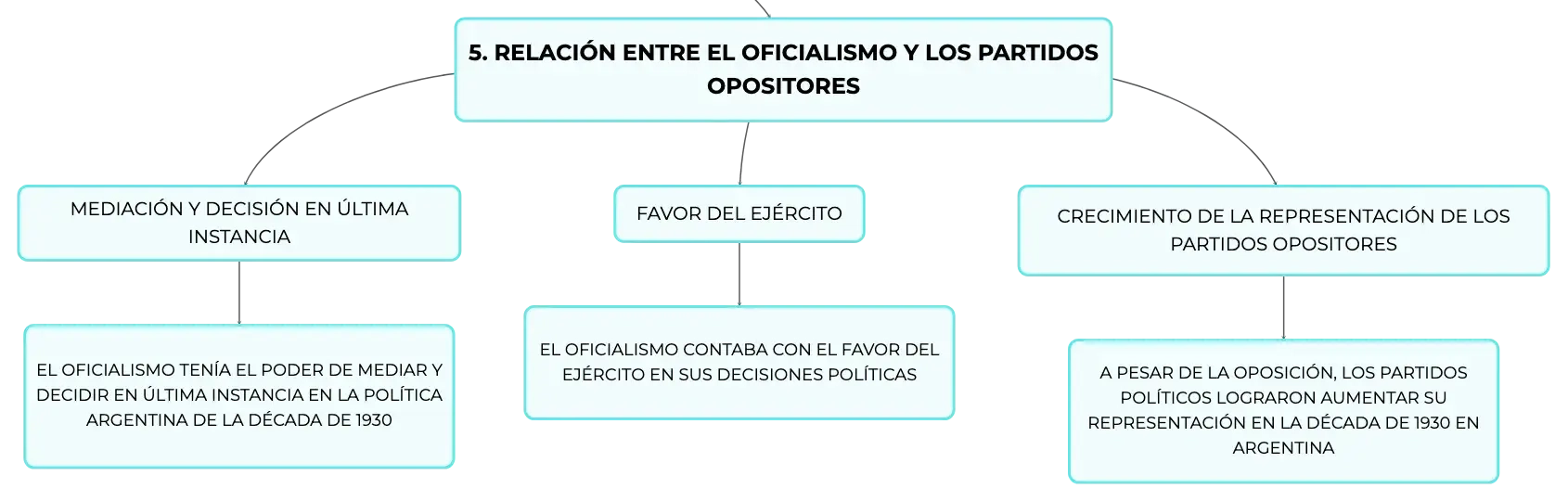 5. RELACIÓN ENTRE EL OFICIALISMO Y LOS PARTIDOS OPOSITORES

MEDIACIÓN Y DECISIÓN EN ÚLTIMA INSTANCIA

EL OFICIALISMO TENÍA EL PODER DE MEDIAR Y DECIDIR EN ÚLTIMA INSTANCIA EN LA POLÍTICA ARGENTINA DE LA DÉCADA DE 1930

FAVOR DEL EJÉRCITO

EL OFICIALISMO CONTABA CON EL FAVOR DEL EJÉRCITO EN SUS DECISIONES POLÍTICAS

CRECIMIENTO DE LA REPRESENTACIÓN DE LOS PARTIDOS OPOSITORES

A PESAR DE LA OPOSICIÓN, LOS PARTIDOS POLÍTICOS LOGRARON AUMENTAR SU REPRESENTACIÓN EN LA DÉCADA DE 1930 EN ARGENTINA